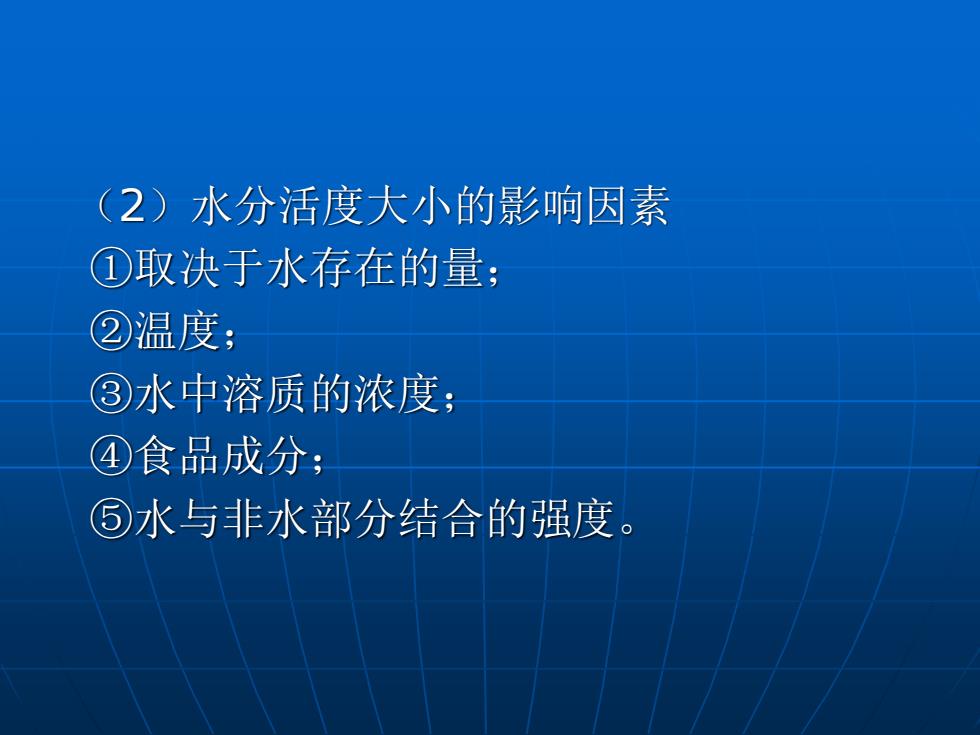 （2）水分活度大小的影响因素
①取决于水存在的量；
②温度；
③水中溶质的浓度；
④食品成分；
⑤水与非水部分结合的强度。